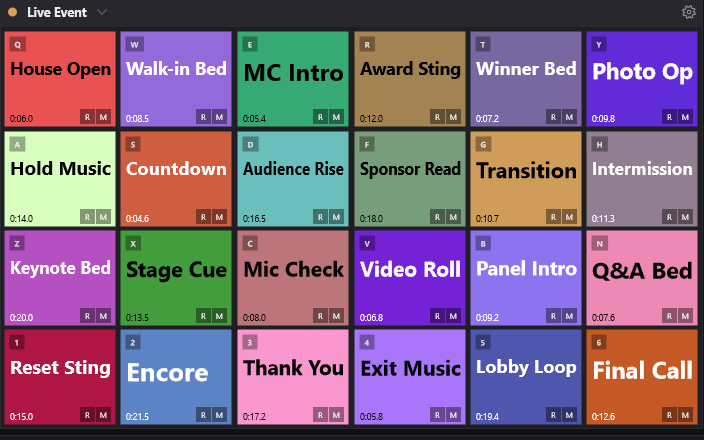 Live Event

Q
House Open
0:06.0
R M

W
Walk-in Bed
0:08.5
R M

E
MC Intro
0:05.4
R M

R
Award Sting
0:12.0
R M

T
Winner Bed
0:07.2
R M

Y
Photo Op
0:09.8
R M

A
Hold Music
0:14.0
R M

S
Countdown
0:04.6
R M

D
Audience Rise
0:16.5
R M

F
Sponsor Read
0:18.0
R M

G
Transition
0:10.7
R M

H
Intermission
0:11.3
R M

Z
Keynote Bed
0:20.0
R M

X
Stage Cue
0:13.5
R M

C
Mic Check
0:08.0
R M

V
Video Roll
0:06.8
R M

B
Panel Intro
0:09.2
R M

N
Q&A Bed
0:07.6
R M

1
Reset Sting
0:15.0
R M

2
Encore
0:21.5
R M

3
Thank You
0:17.2
R M

4
Exit Music
0:05.8
R M

5
Lobby Loop
0:19.4
R M

6
Final Call
0:12.6
R M